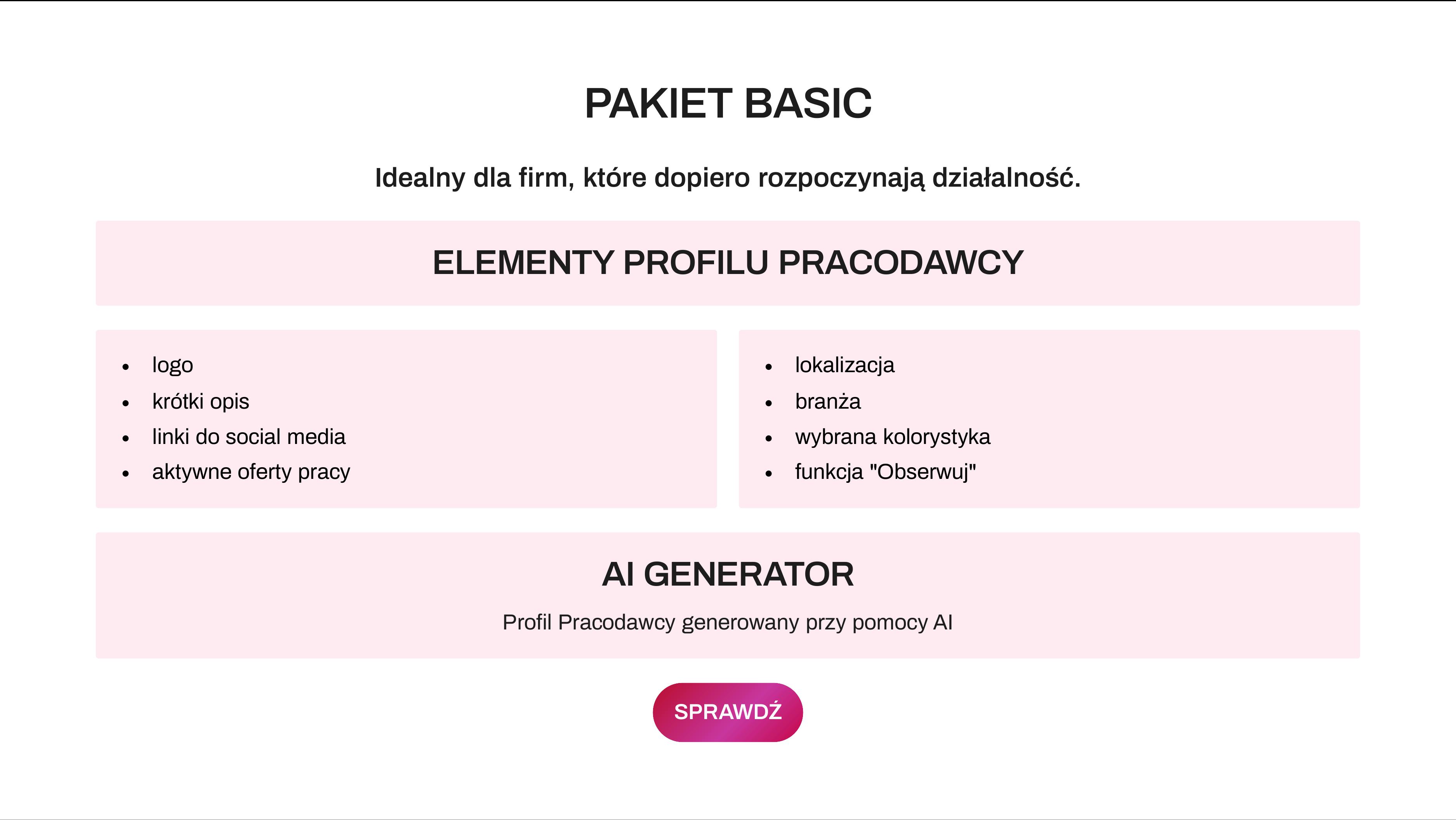 PAKIET BASIC

Idealny dla firm, które dopiero rozpoczynają działalność.

ELEMENTY PROFILU PRACODAWCY

- logo
- krótki opis
- linki do social media
- aktywne oferty pracy

- lokalizacja
- branża
- wybrana kolorystyka
- funkcja "Obserwuj"

AI GENERATOR

Profil Pracodawcy generowany przy pomocy AI

SPRAWDŹ